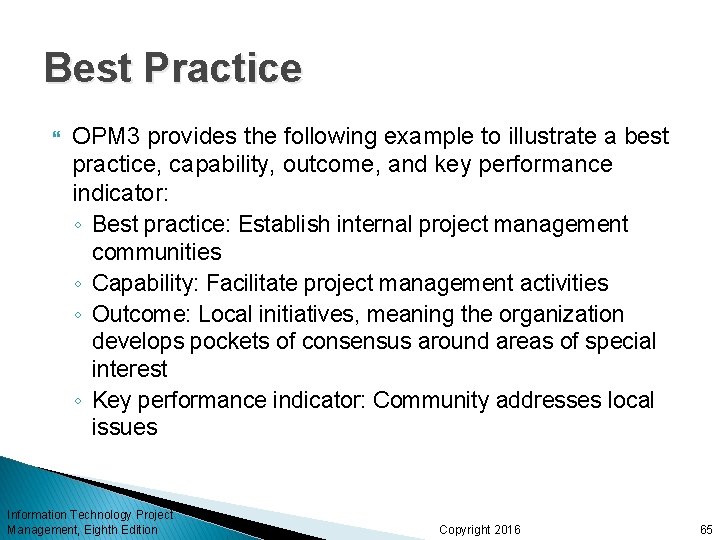 Best Practice

OPM3 provides the following example to illustrate a best practice, capability, outcome, and key performance indicator:

◦ Best practice: Establish internal project management communities
◦ Capability: Facilitate project management activities
◦ Outcome: Local initiatives, meaning the organization develops pockets of consensus around areas of special interest
◦ Key performance indicator: Community addresses local issues

Information Technology Project Management, Eighth Edition

Copyright 2016

65